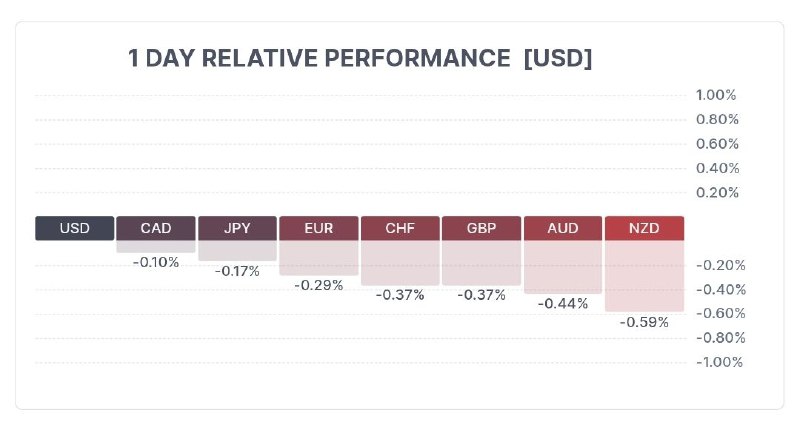 1 DAY RELATIVE PERFORMANCE [USD]

1.00%
0.80%
0.60%
0.40%
0.20%

USD CAD JPY EUR CHF GBP AUD NZD

-0.10% -0.17% -0.29% -0.37% -0.37% -0.44% -0.59%

-0.20%
-0.40%
-0.60%
-0.80%
-1.00%